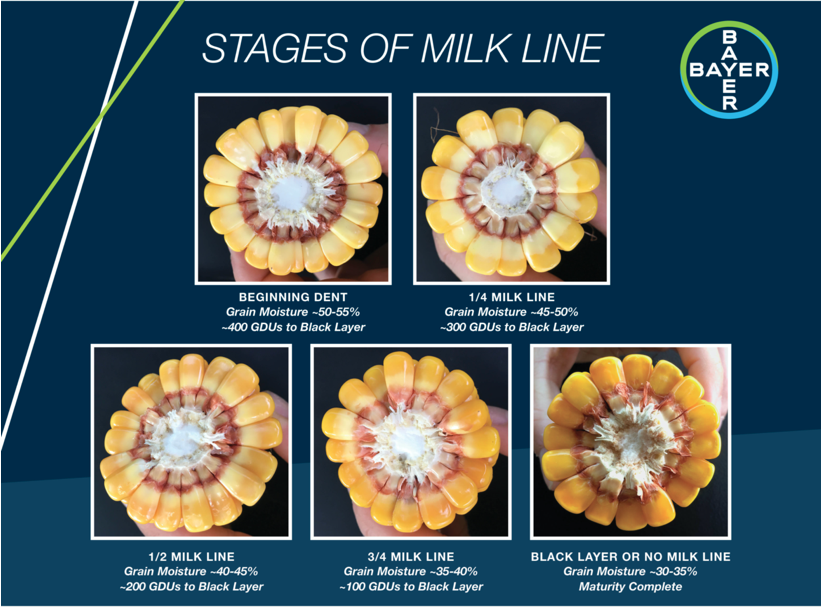 STAGES OF MILK LINE

BAYER
BAYER

BEGINNING DENT
Grain Moisture ~50-55%
~400 GDUs to Black Layer

1/4 MILK LINE
Grain Moisture ~45-50%
~300 GDUs to Black Layer

1/2 MILK LINE
Grain Moisture ~40-45%
~200 GDUs to Black Layer

3/4 MILK LINE
Grain Moisture ~35-40%
~100 GDUs to Black Layer

BLACK LAYER OR NO MILK LINE
Grain Moisture ~30-35%
Maturity Complete